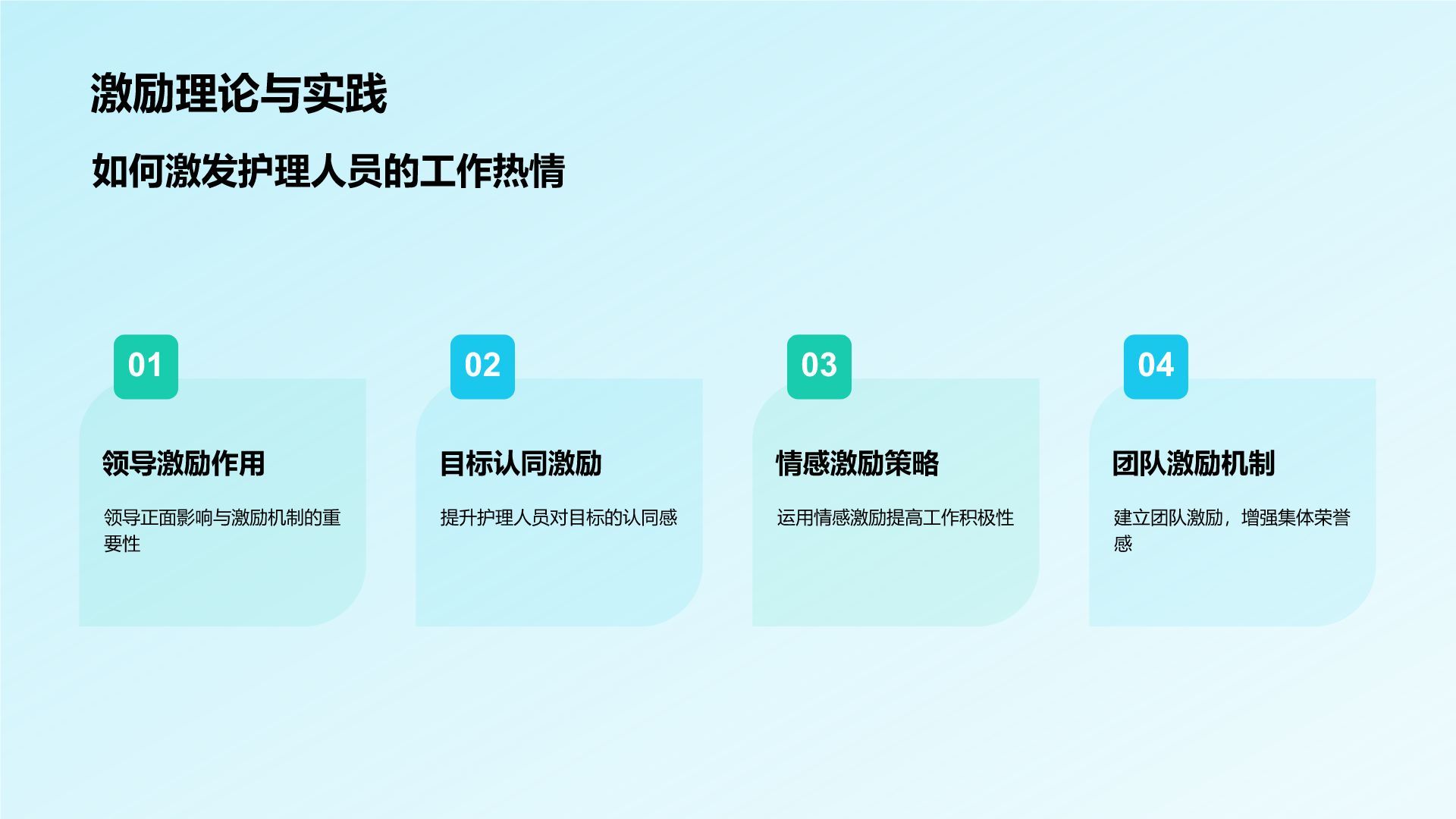 激励理论与实践

如何激发护理人员的工作热情

01

领导激励作用

领导正面影响与激励机制的重要性

02

目标认同激励

提升护理人员对目标的认同感

03

情感激励策略

运用情感激励提高工作积极性

04

团队激励机制

建立团队激励，增强集体荣誉感